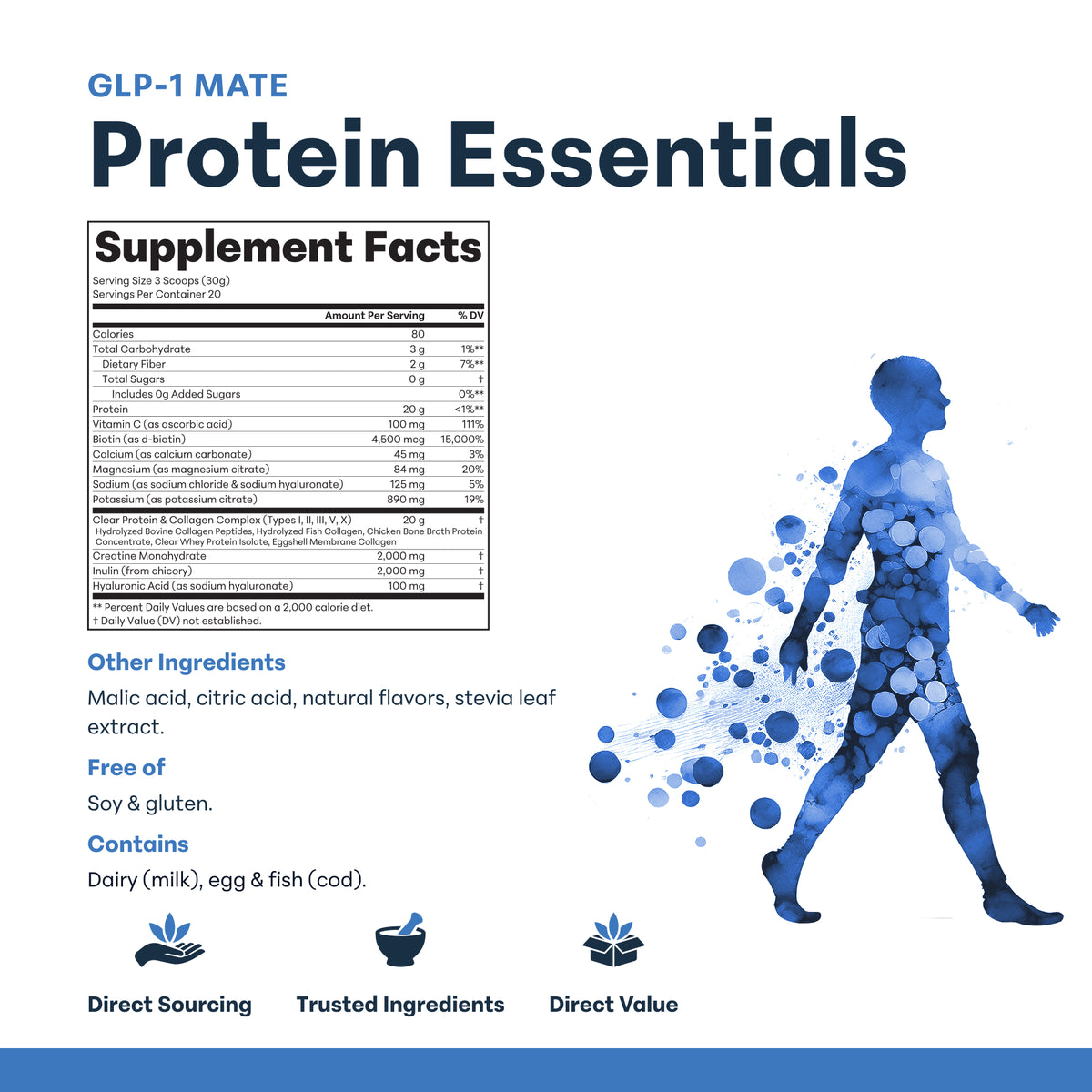 GLP-1 MATE

Protein Essentials

Supplement Facts

Serving Size 3 Scoops (30g)
Servings Per Container 20

| | Amount Per Serving | % DV |
|---|---|---|
| Calories | 80 | |
| Total Carbohydrate | 3 g | 1%** |
| Dietary Fiber | 2 g | 7%** |
| Total Sugars | 0 g | † |
| Includes 0g Added Sugars | | 0%** |
| Protein | 20 g | <1%** |
| Vitamin C (as ascorbic acid) | 100 mg | 111% |
| Biotin (as d-biotin) | 4,500 mcg | 15,000% |
| Calcium (as calcium carbonate) | 45 mg | 3% |
| Magnesium (as magnesium citrate) | 84 mg | 20% |
| Sodium (as sodium chloride & sodium hyaluronate) | 125 mg | 5% |
| Potassium (as potassium citrate) | 890 mg | 19% |
| Clear Protein & Collagen Complex (Types I, II, III, V, X) Hydrolyzed Bovine Collagen Peptides, Hydrolyzed Fish Collagen, Chicken Bone Broth Protein Concentrate, Clear Whey Protein Isolate, Eggshell Membrane Collagen | 20 g | † |
| Creatine Monohydrate | 2,000 mg | † |
| Inulin (from chicory) | 2,000 mg | † |
| Hyaluronic Acid (as sodium hyaluronate) | 100 mg | † |

** Percent Daily Values are based on a 2,000 calorie diet.
† Daily Value (DV) not established.

Other Ingredients

Malic acid, citric acid, natural flavors, stevia leaf extract.

Free of

Soy & gluten.

Contains

Dairy (milk), egg & fish (cod).

Direct Sourcing

Trusted Ingredients

Direct Value